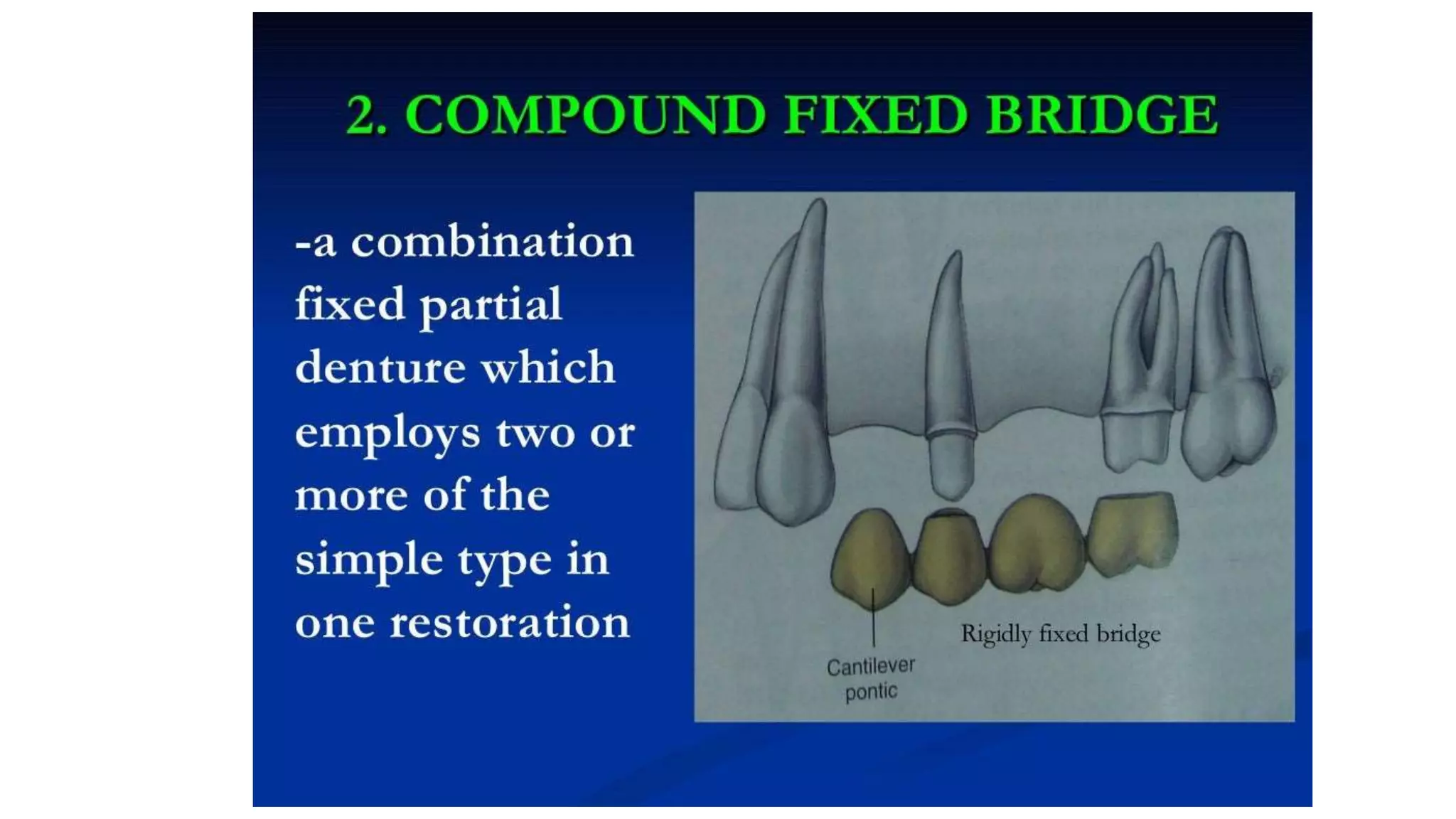 2. COMPOUND FIXED BRIDGE

-a combination fixed partial denture which employs two or more of the simple type in one restoration

Rigidly fixed bridge

Cantilever pontic